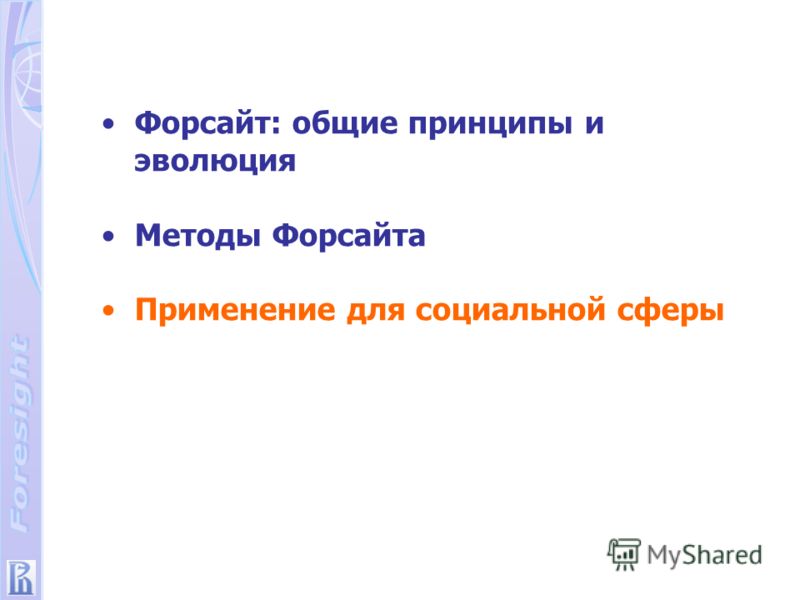 • Форсайт: общие принципы и эволюция

• Методы Форсайта

• Применение для социальной сферы

Foresight

MyShared